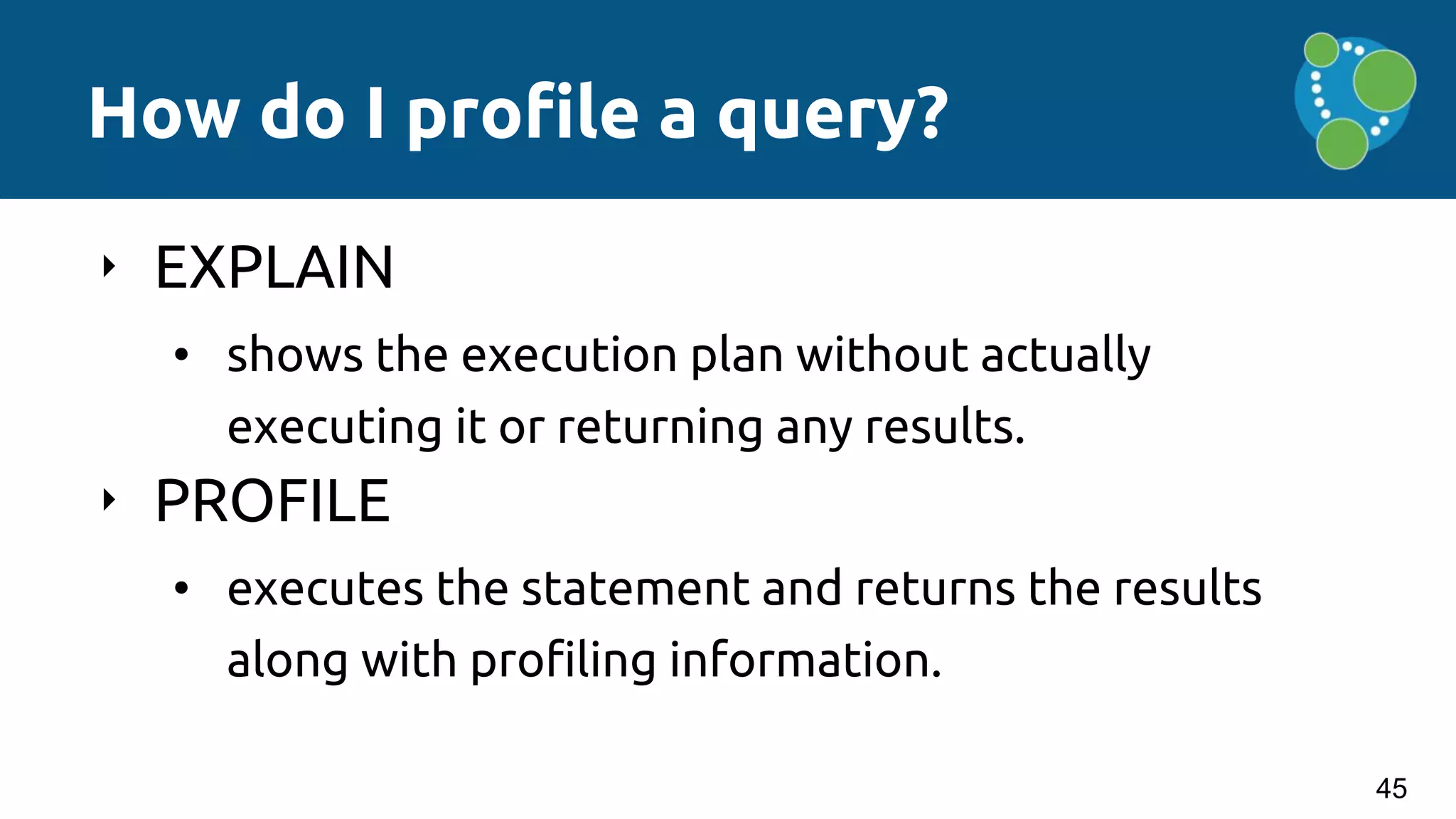 How do I profile a query?

‣ EXPLAIN

• shows the execution plan without actually executing it or returning any results.

‣ PROFILE

• executes the statement and returns the results along with profiling information.

45